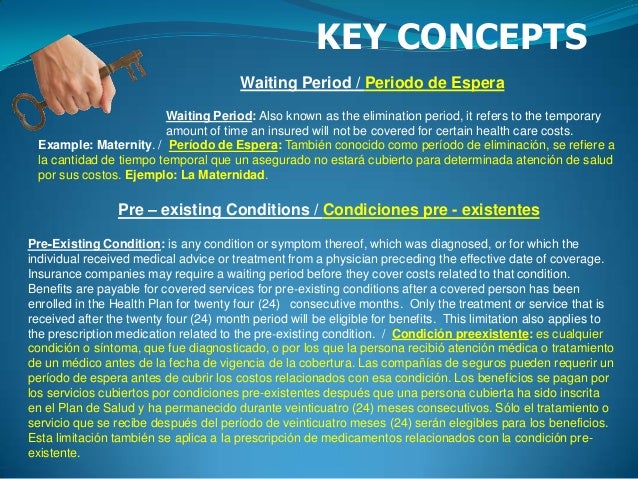 KEY CONCEPTS

Waiting Period / Periodo de Espera

Waiting Period: Also known as the elimination period, it refers to the temporary amount of time an insured will not be covered for certain health care costs. Example: Maternity. / Período de Espera: También conocido como período de eliminación, se refiere a la cantidad de tiempo temporal que un asegurado no estará cubierto para determinada atención de salud por sus costos. Ejemplo: La Maternidad.

Pre – existing Conditions / Condiciones pre - existentes

Pre-Existing Condition: is any condition or symptom thereof, which was diagnosed, or for which the individual received medical advice or treatment from a physician preceding the effective date of coverage. Insurance companies may require a waiting period before they cover costs related to that condition. Benefits are payable for covered services for pre-existing conditions after a covered person has been enrolled in the Health Plan for twenty four (24) consecutive months. Only the treatment or service that is received after the twenty four (24) month period will be eligible for benefits. This limitation also applies to the prescription medication related to the pre-existing condition. / Condición preexistente: es cualquier condición o síntoma, que fue diagnosticado, o por los que la persona recibió atención médica o tratamiento de un médico antes de la fecha de vigencia de la cobertura. Las compañías de seguros pueden requerir un período de espera antes de cubrir los costos relacionados con esa condición. Los beneficios se pagan por los servicios cubiertos por condiciones pre-existentes después que una persona cubierta ha sido inscrita en el Plan de Salud y ha permanecido durante veinticuatro (24) meses consecutivos. Sólo el tratamiento o servicio que se recibe después del período de veinticuatro meses (24) serán elegibles para los beneficios. Esta limitación también se aplica a la prescripción de medicamentos relacionados con la condición pre-existente.